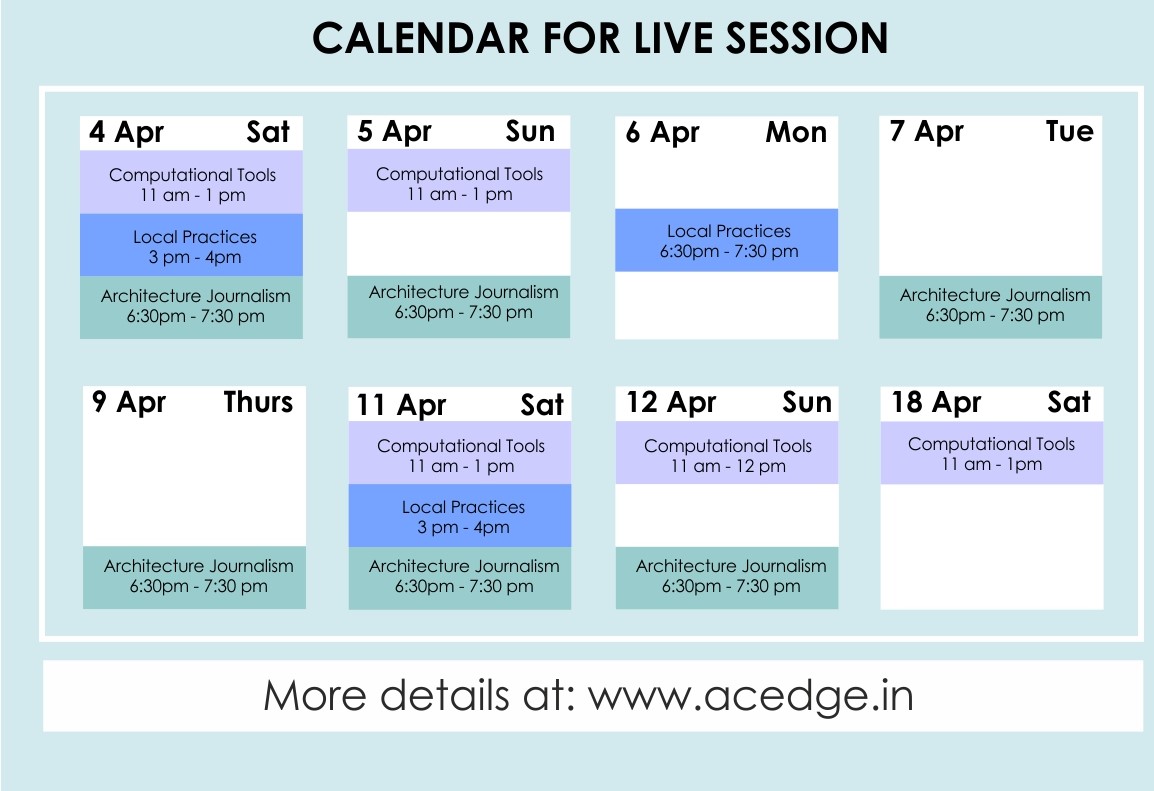 CALENDAR FOR LIVE SESSION

4 Apr Sat

Computational Tools
11 am - 1 pm

Local Practices
3 pm - 4pm

Architecture Journalism
6:30pm - 7:30 pm

5 Apr Sun

Computational Tools
11 am - 1 pm

Architecture Journalism
6:30pm - 7:30 pm

6 Apr Mon

Local Practices
6:30pm - 7:30 pm

7 Apr Tue

Architecture Journalism
6:30pm - 7:30 pm

9 Apr Thurs

Architecture Journalism
6:30pm - 7:30 pm

11 Apr Sat

Computational Tools
11 am - 1 pm

Local Practices
3 pm - 4pm

Architecture Journalism
6:30pm - 7:30 pm

12 Apr Sun

Computational Tools
11 am - 12 pm

Architecture Journalism
6:30pm - 7:30 pm

18 Apr Sat

Computational Tools
11 am - 1pm

More details at: www.acedge.in